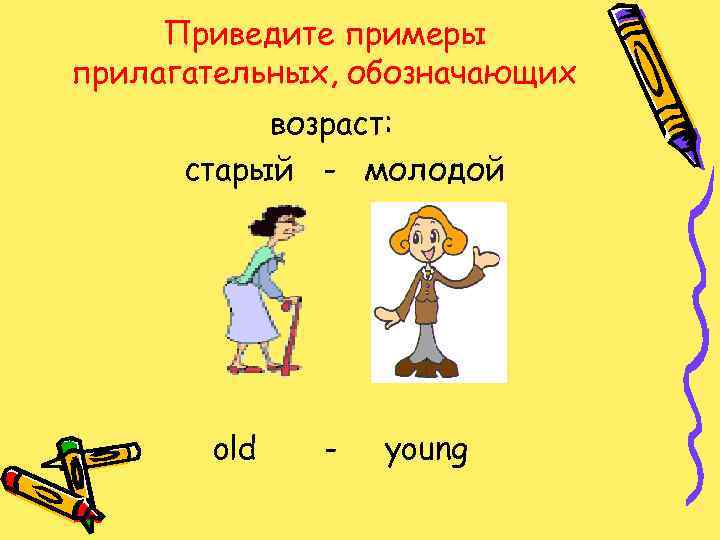 Приведите примеры прилагательных, обозначающих

возраст:

старый - молодой

old - young